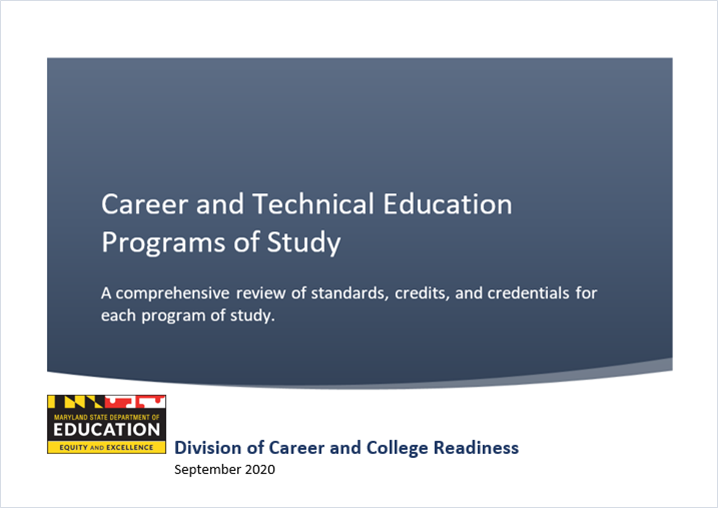 Career and Technical Education Programs of Study

A comprehensive review of standards, credits, and credentials for each program of study.

MARYLAND STATE DEPARTMENT OF EDUCATION
EQUITY AND EXCELLENCE

Division of Career and College Readiness
September 2020